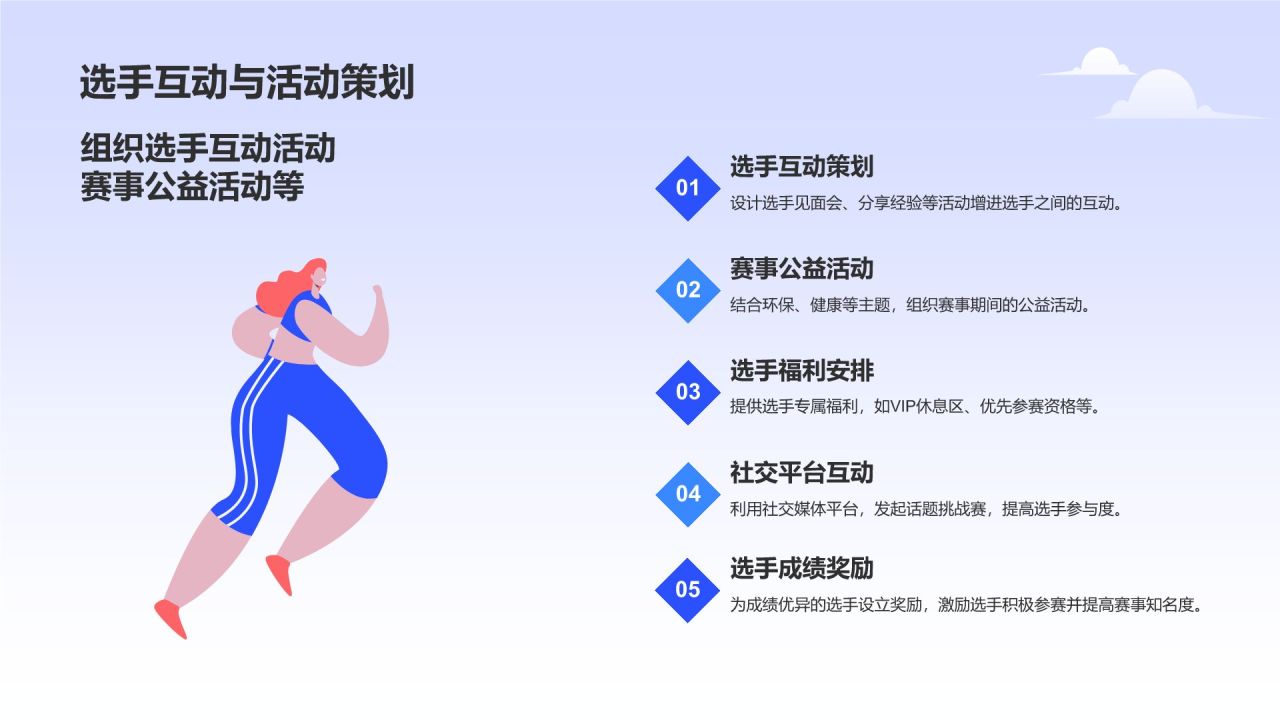 选手互动与活动策划

组织选手互动活动
赛事公益活动等

01
选手互动策划
设计选手见面会、分享经验等活动增进选手之间的互动。

02
赛事公益活动
结合环保、健康等主题，组织赛事期间的公益活动。

03
选手福利安排
提供选手专属福利，如VIP休息区、优先参赛资格等。

04
社交平台互动
利用社交媒体平台，发起话题挑战赛，提高选手参与度。

05
选手成绩奖励
为成绩优异的选手设立奖励，激励选手积极参赛并提高赛事知名度。